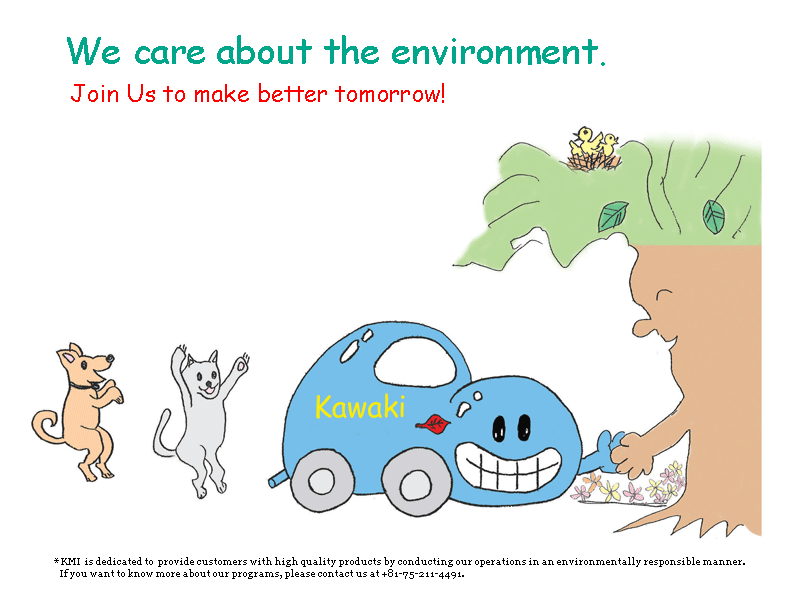 We care about the environment.

Join Us to make better tomorrow!

Kawaki

*KMI is dedicated to provide customers with high quality products by conducting our operations in an environmentally responsible manner. If you want to know more about our programs, please contact us at +81-75-211-4491.